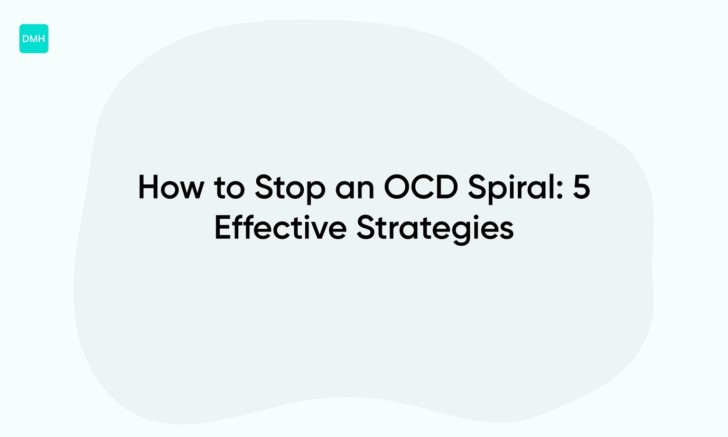 DMH

How to Stop an OCD Spiral: 5 Effective Strategies